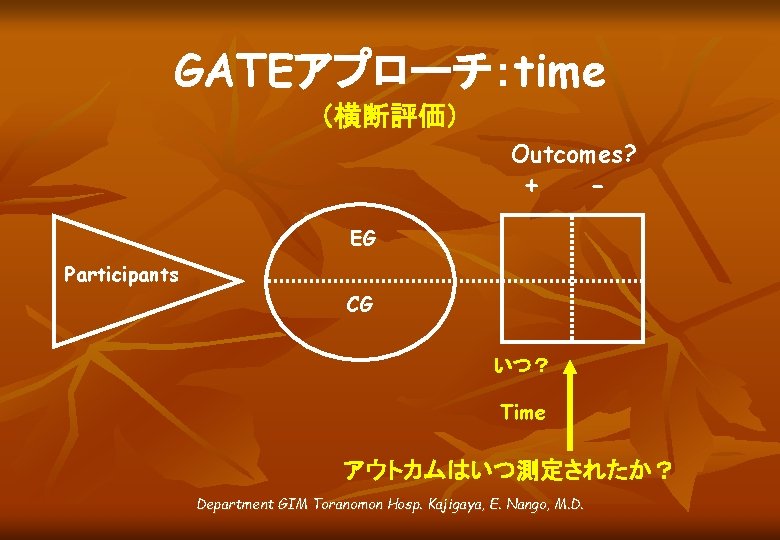 GATEアプローチ:time
（横断評価）

Outcomes?
+ -

Participants

EG
CG

いつ？

Time

アウトカムはいつ測定されたか？

Department GIM Toranomon Hosp. Kajigaya, E. Nango, M.D.